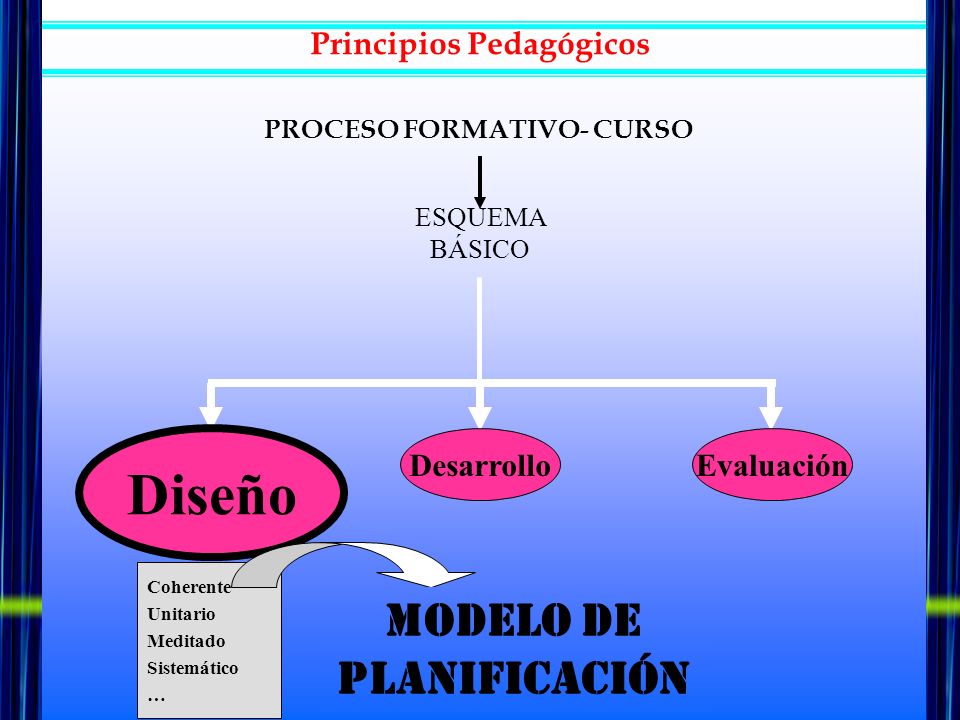 Principios Pedagógicos

PROCESO FORMATIVO- CURSO

ESQUEMA BÁSICO

Diseño

Desarrollo

Evaluación

Coherente
Unitario
Meditado
Sistemático
…

MODELO DE PLANIFICACIÓN